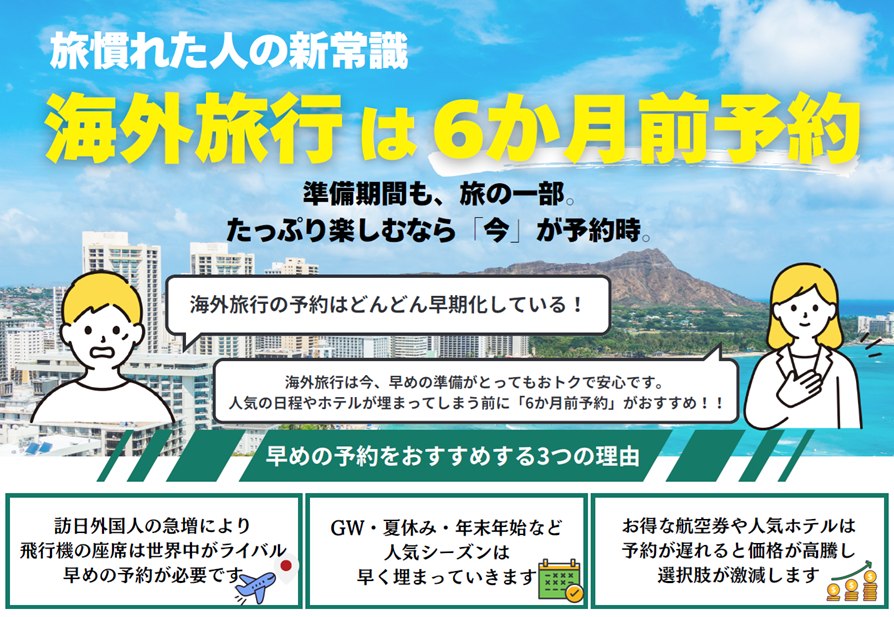 旅慣れた人の新常識

海外旅行は6か月前予約

準備期間も、旅の一部。
たっぷり楽しむなら「今」が予約時。

海外旅行の予約はどんどん早期化している！

海外旅行は今、早めの準備がとってもおトクで安心です。
人気の日程やホテルが埋まってしまう前に「6か月前予約」がおすすめ！！

早めの予約をおすすめする3つの理由

訪日外国人の急増により
飛行機の座席は世界中がライバル
早めの予約が必要です

GW・夏休み・年末年始など
人気シーズンは
早く埋まっていきます

お得な航空券や人気ホテルは
予約が遅れると価格が高騰し
選択肢が激減します